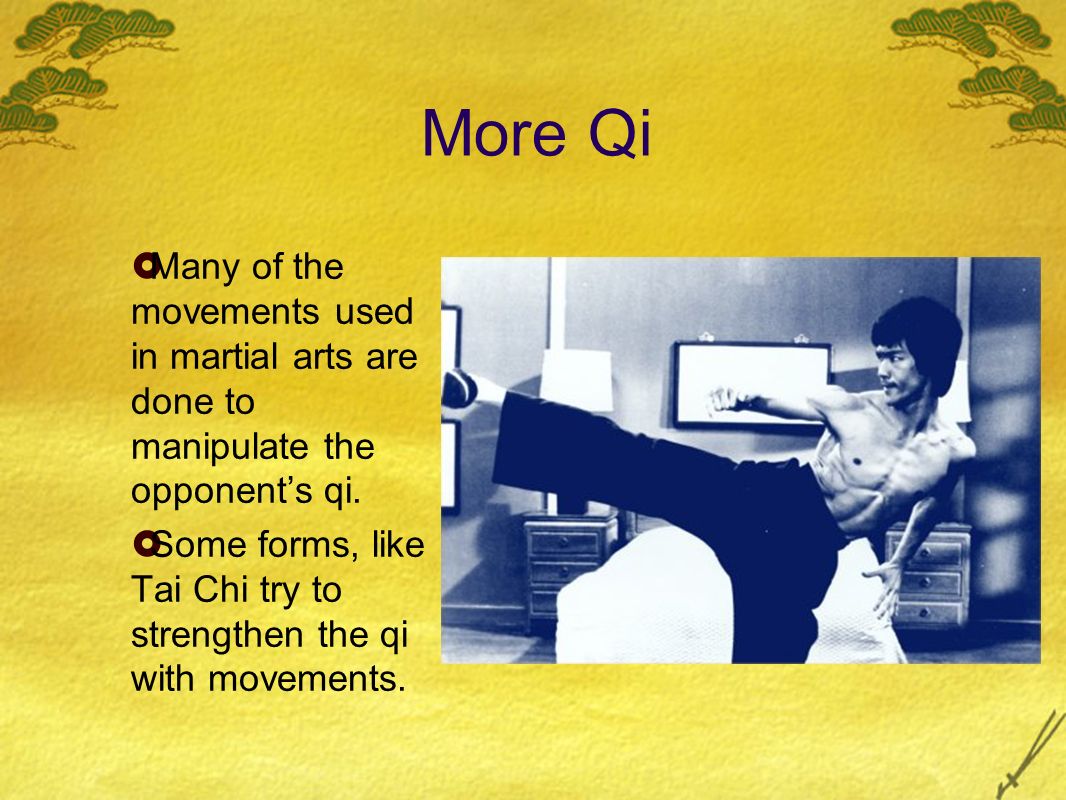 More Qi

Many of the movements used in martial arts are done to manipulate the opponent’s qi.

Some forms, like Tai Chi try to strengthen the qi with movements.